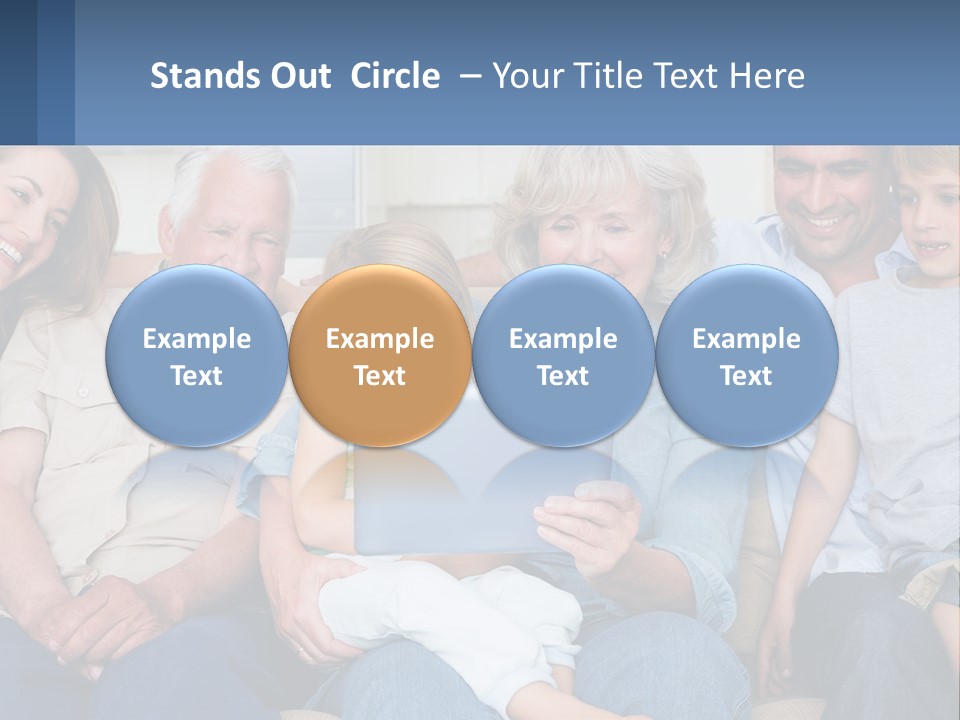 Stands Out Circle – Your Title Text Here

Example Text

Example Text

Example Text

Example Text